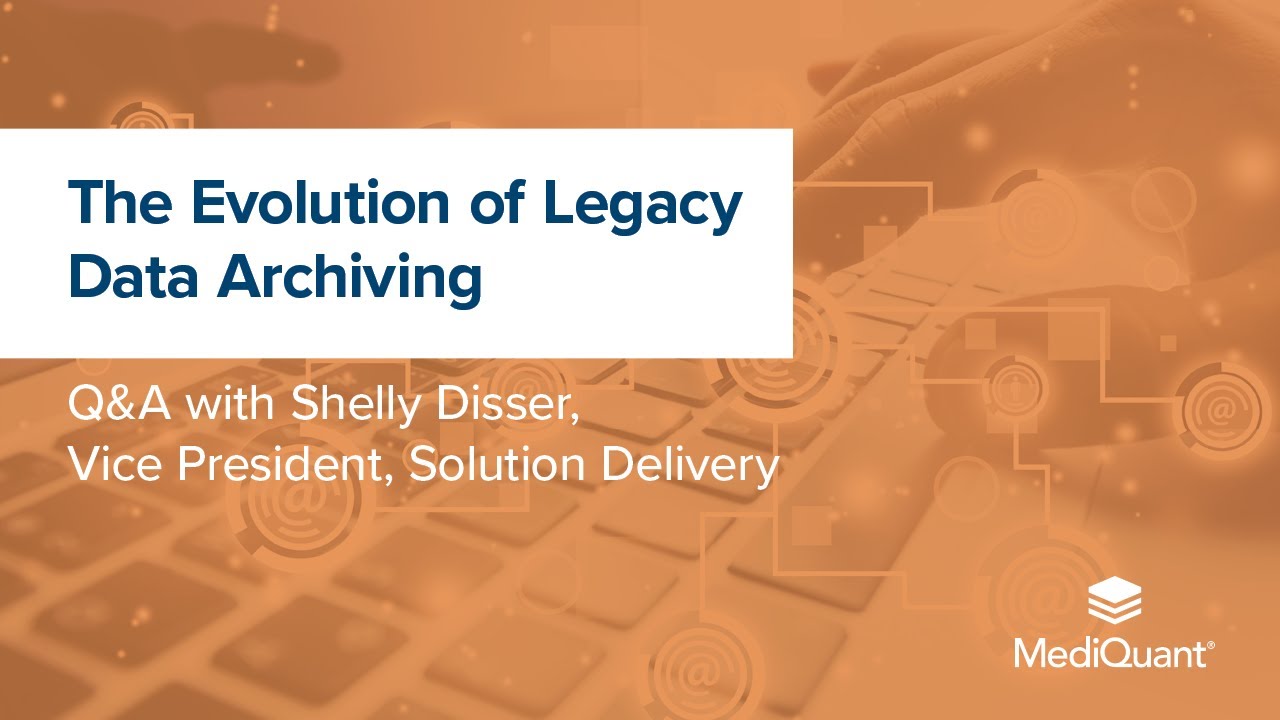 The Evolution of Legacy Data Archiving

Q&A with Shelly Disser, Vice President, Solution Delivery

MediQuant®